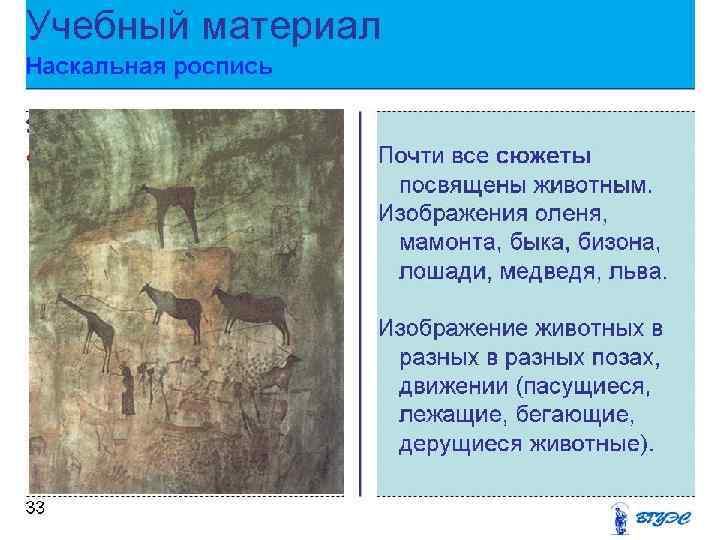 Учебный материал
Наскальная роспись

Почти все сюжеты посвящены животным.
Изображения оленя, мамонта, быка, бизона, лошади, медведя, льва.

Изображение животных в разных в разных позах, движении (пасущиеся, лежащие, бегающие, дерущиеся животные).

33

ВГУЭС